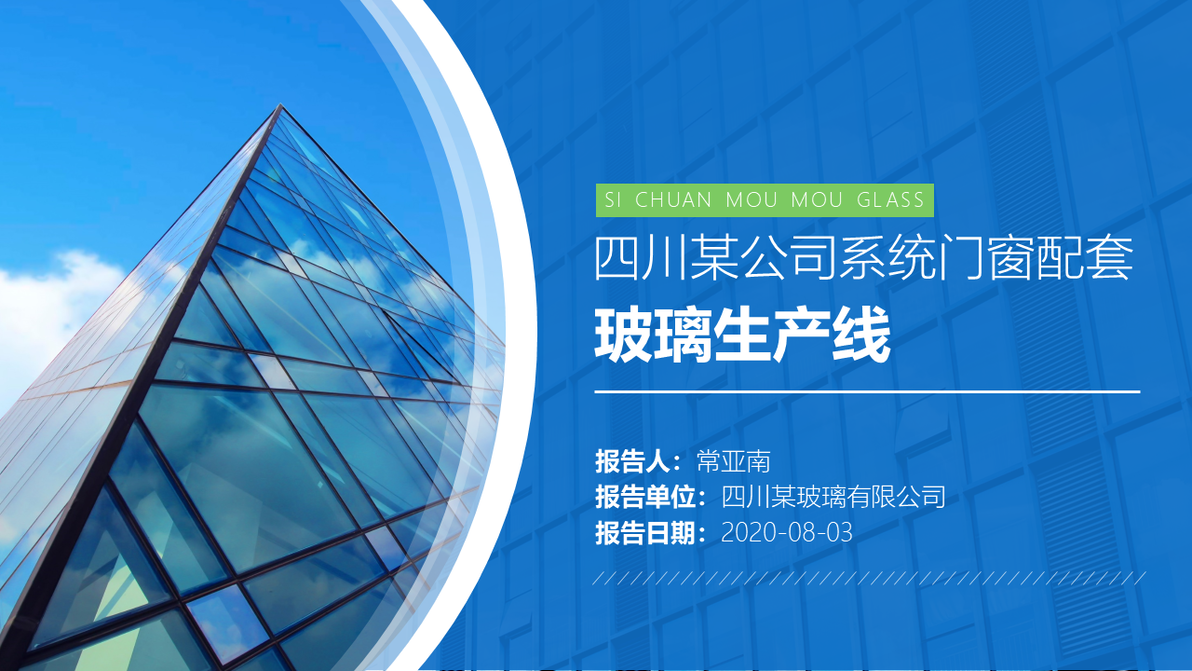 SI CHUAN MOU MOU GLASS

四川某公司系统门窗配套

玻璃生产线

报告人：常亚南
报告单位：四川某玻璃有限公司
报告日期：2020-08-03